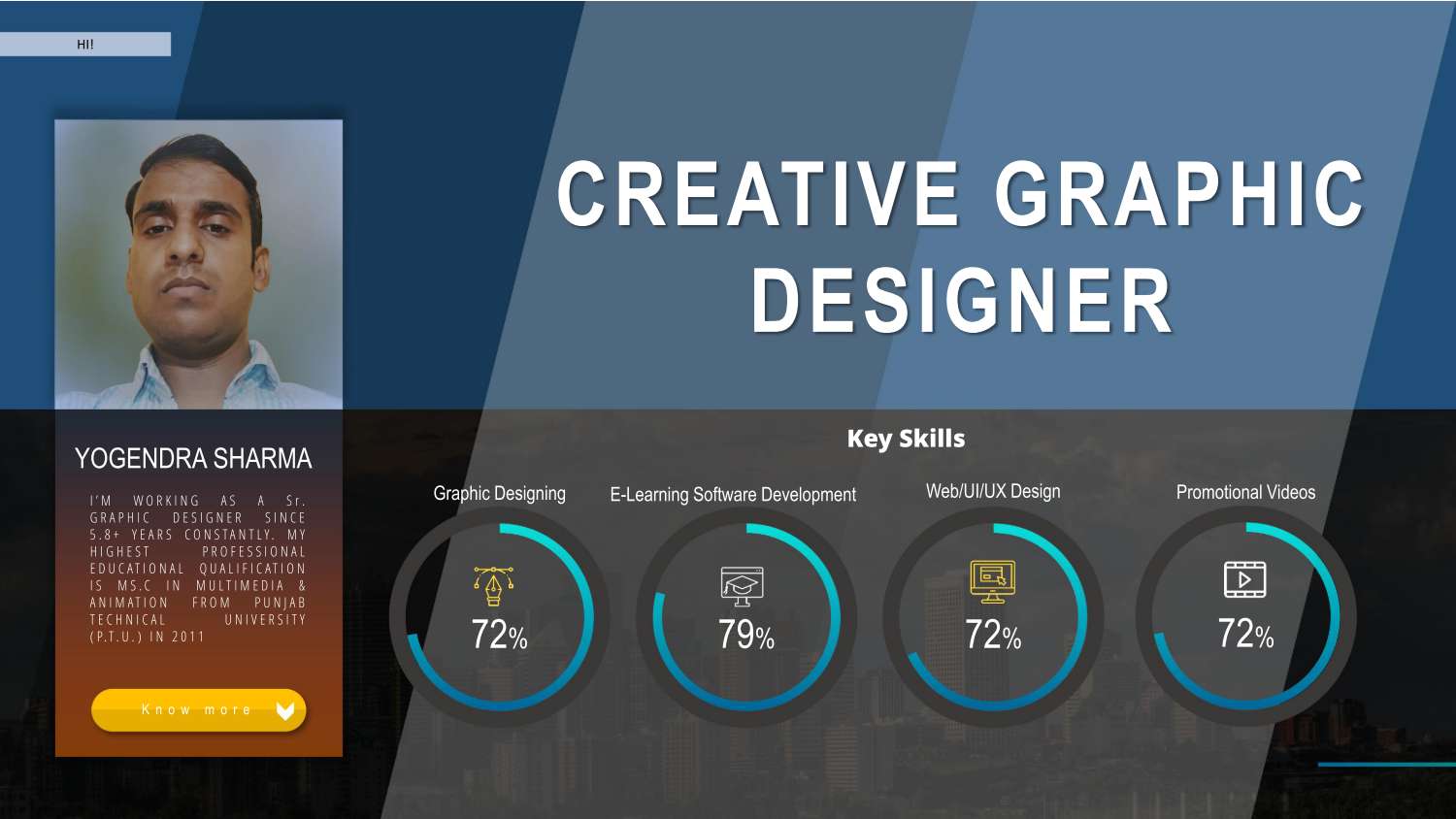 HI!

CREATIVE GRAPHIC DESIGNER

YOGENDRA SHARMA

I'M WORKING AS A Sr. GRAPHIC DESIGNER SINCE 5.8+ YEARS CONSTANTLY. MY HIGHEST PROFESSIONAL EDUCATIONAL QUALIFICATION IS MS.C IN MULTIMEDIA & ANIMATION FROM PUNJAB TECHNICAL UNIVERSITY (P.T.U.) IN 2011

Know more

Key Skills

Graphic Designing

72%

E-Learning Software Development

79%

Web/UI/UX Design

72%

Promotional Videos

72%